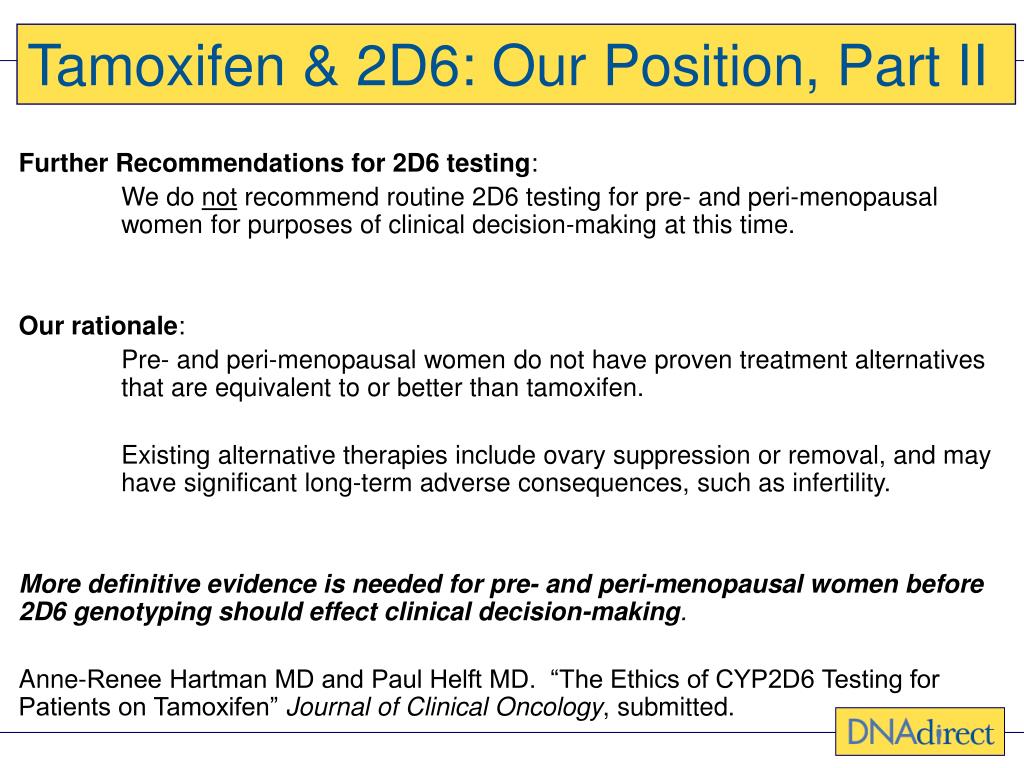 Tamoxifen & 2D6: Our Position, Part II

Further Recommendations for 2D6 testing:

We do not recommend routine 2D6 testing for pre- and peri-menopausal women for purposes of clinical decision-making at this time.

Our rationale:

Pre- and peri-menopausal women do not have proven treatment alternatives that are equivalent to or better than tamoxifen.

Existing alternative therapies include ovary suppression or removal, and may have significant long-term adverse consequences, such as infertility.

More definitive evidence is needed for pre- and peri-menopausal women before 2D6 genotyping should effect clinical decision-making.

Anne-Renee Hartman MD and Paul Helft MD. “The Ethics of CYP2D6 Testing for Patients on Tamoxifen” Journal of Clinical Oncology, submitted.

DNAdirect